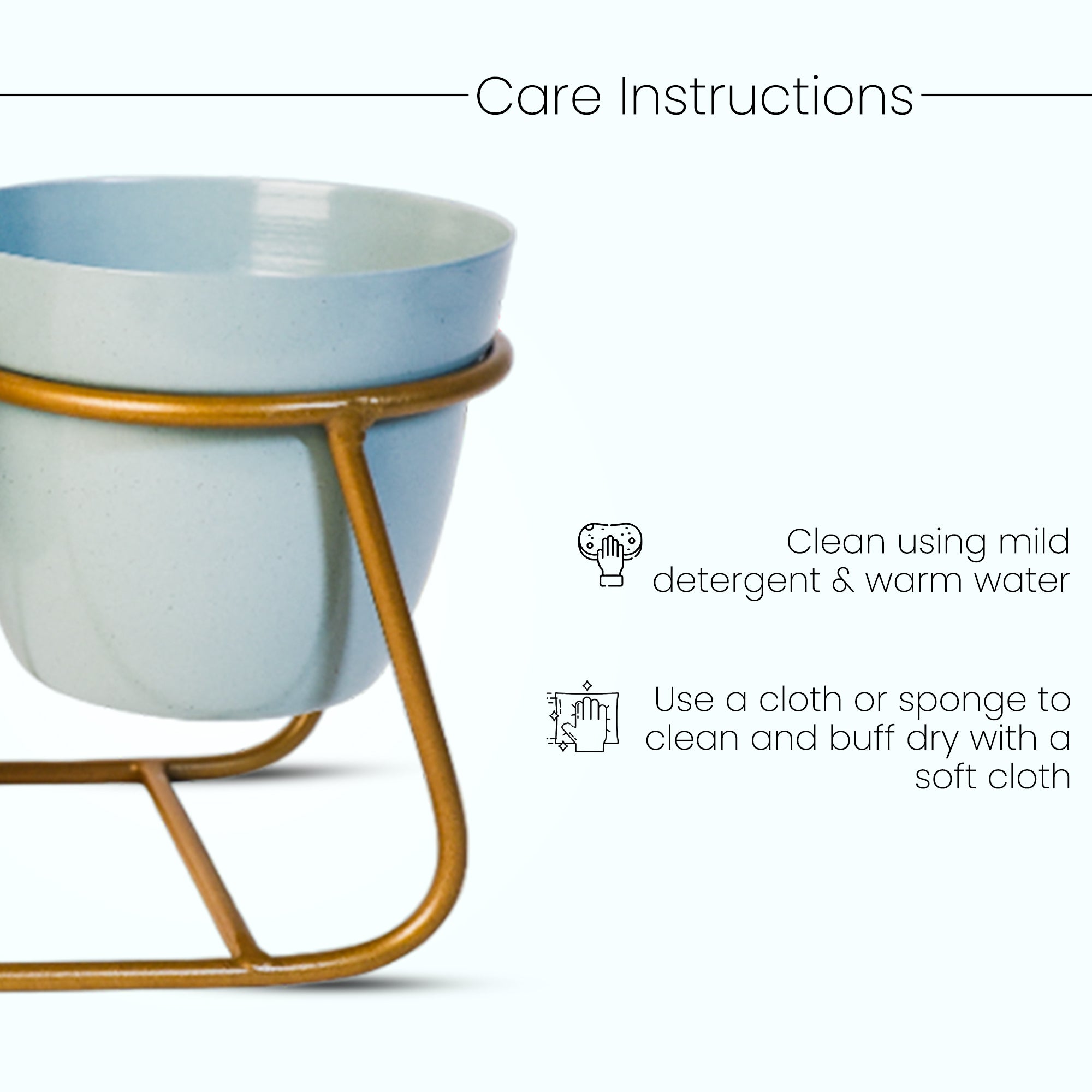 Care Instructions

Clean using mild detergent & warm water

Use a cloth or sponge to clean and buff dry with a soft cloth